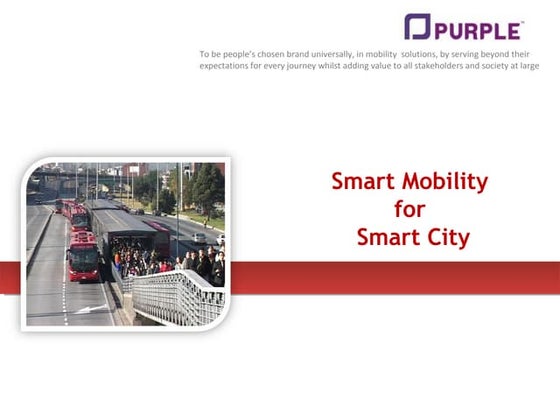 PURPLE™

To be people's chosen brand universally, in mobility solutions, by serving beyond their expectations for every journey whilst adding value to all stakeholders and society at large

Smart Mobility
for
Smart City